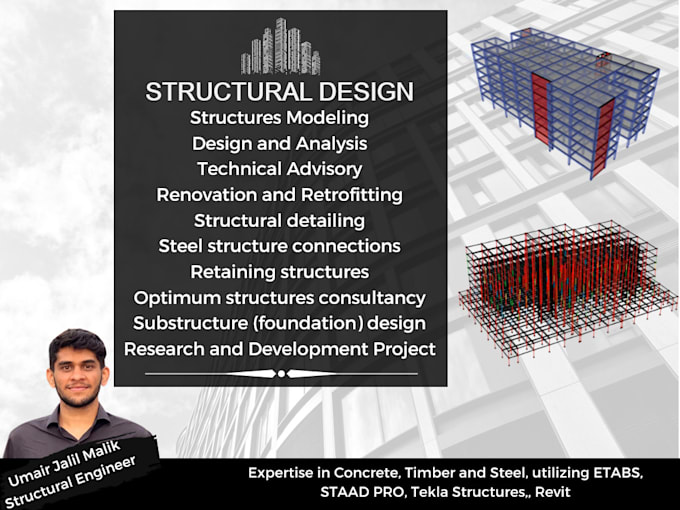 STRUCTURAL DESIGN
Structures Modeling
Design and Analysis
Technical Advisory
Renovation and Retrofitting
Structural detailing
Steel structure connections
Retaining structures
Optimum structures consultancy
Substructure (foundation) design
Research and Development Project

Umair Jalil Malik
Structural Engineer

Expertise in Concrete, Timber and Steel, utilizing ETABS, STAAD PRO, Tekla Structures,, Revit